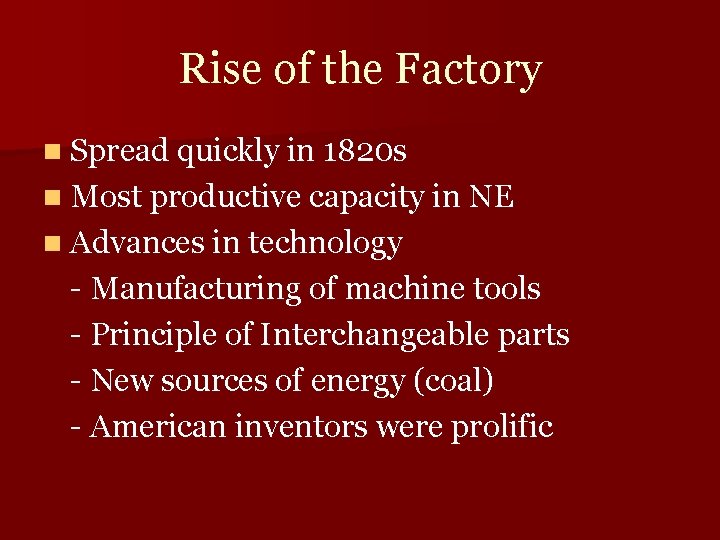 Rise of the Factory

Spread quickly in 1820s

Most productive capacity in NE

Advances in technology

- Manufacturing of machine tools

- Principle of Interchangeable parts

- New sources of energy (coal)

- American inventors were prolific